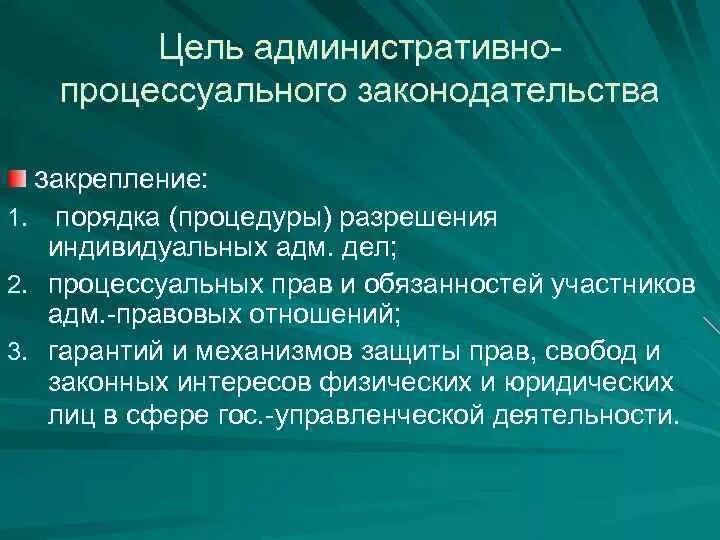 Цель административно-процессуального законодательства

закрепление:

1. порядка (процедуры) разрешения индивидуальных адм. дел;
2. процессуальных прав и обязанностей участников адм.-правовых отношений;
3. гарантий и механизмов защиты прав, свобод и законных интересов физических и юридических лиц в сфере гос.-управленческой деятельности.